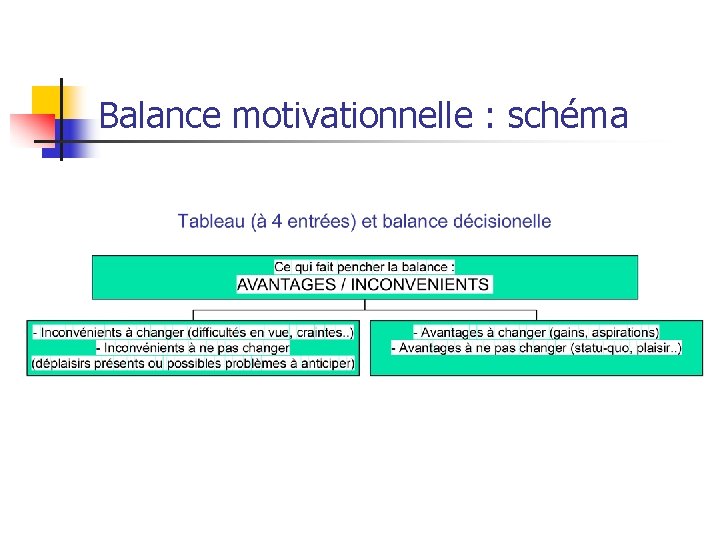 Balance motivationnelle : schéma

Tableau (à 4 entrées) et balance décisionelle

Ce qui fait pencher la balance :
AVANTAGES / INCONVENIENTS

- Inconvénients à changer (difficultés en vue, craintes..)
- Inconvénients à ne pas changer
(déplaisirs présents ou possibles problèmes à anticiper)

- Avantages à changer (gains, aspirations)
- Avantages à ne pas changer (statu-quo, plaisir..)